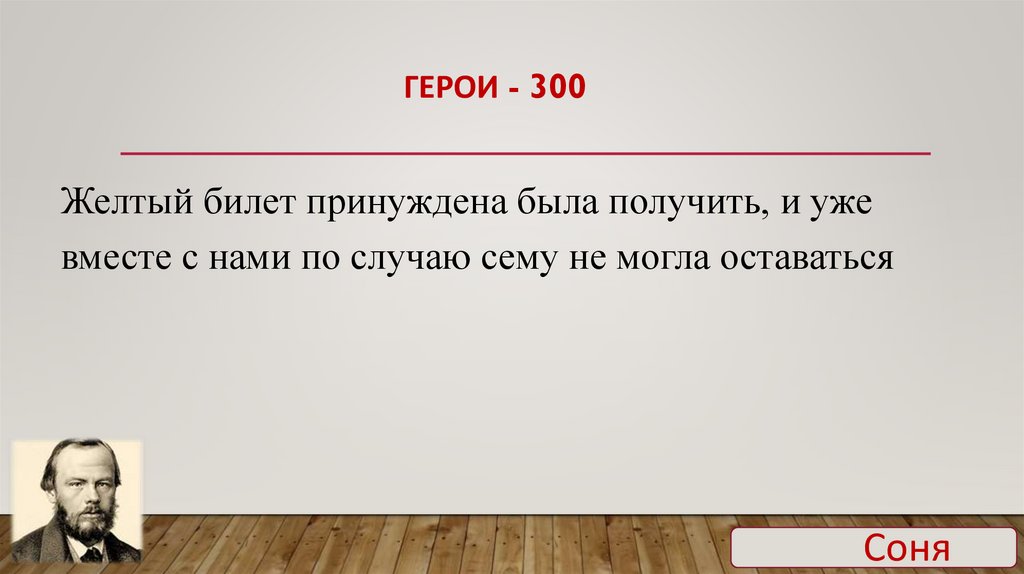 ГЕРОИ - 300

Желтый билет принуждена была получить, и уже вместе с нами по случаю сему не могла оставаться

Соня